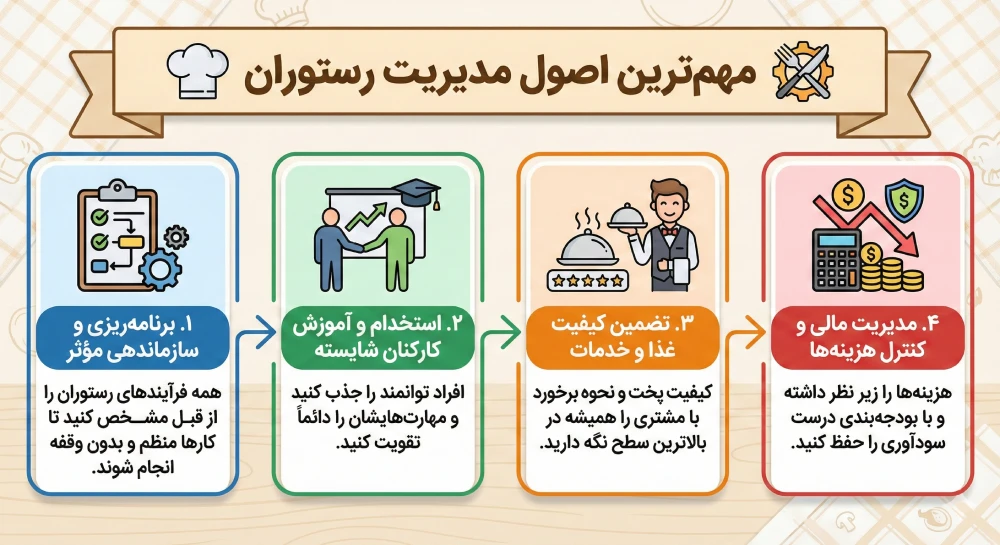 مهم‌ترین اصول مدیریت رستوران

۱. برنامه‌ریزی و سازماندهی مؤثر

همه فرآیندهای رستوران را از قبل مشخص کنید تا کارها منظم و بدون وقفه انجام شوند.

۲. استخدام و آموزش کارکنان شایسته

افراد توانمند را جذب کنید و مهارت‌هایشان را دائماً تقویت کنید.

۳. تضمین کیفیت غذا و خدمات

کیفیت پخت و نحوه برخورد با مشتری را همیشه در بالاترین سطح نگه دارید.

۴. مدیریت مالی و کنترل هزینه‌ها

هزینه‌ها را زیر نظر داشته و با بودجه‌بندی درست سودآوری را حفظ کنید.